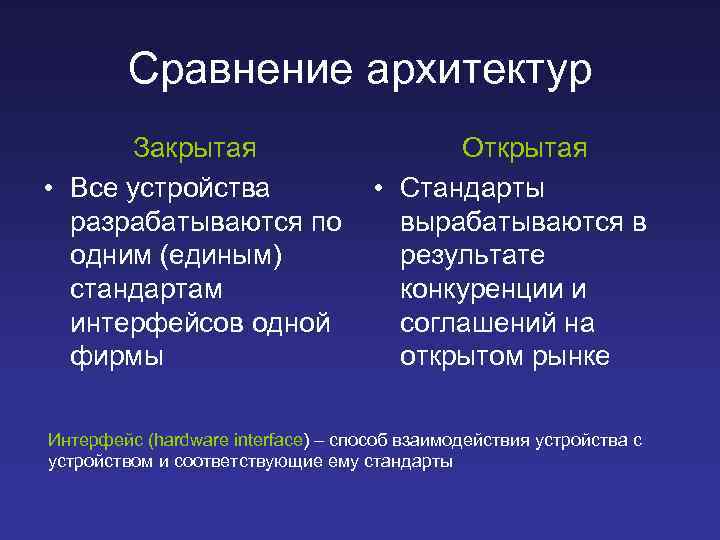 Сравнение архитектур

Закрытая

• Все устройства разрабатываются по одним (единым) стандартам интерфейсов одной фирмы

Открытая

• Стандарты вырабатываются в результате конкуренции и соглашений на открытом рынке

Интерфейс (hardware interface) – способ взаимодействия устройства с устройством и соответствующие ему стандарты